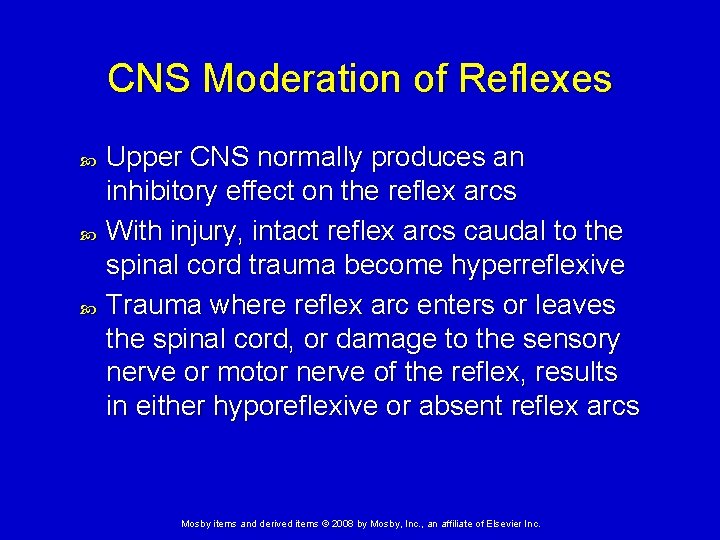 CNS Moderation of Reflexes

Upper CNS normally produces an inhibitory effect on the reflex arcs

With injury, intact reflex arcs caudal to the spinal cord trauma become hyperreflexive

Trauma where reflex arc enters or leaves the spinal cord, or damage to the sensory nerve or motor nerve of the reflex, results in either hyporeflexive or absent reflex arcs

Mosby items and derived items © 2008 by Mosby, Inc., an affiliate of Elsevier Inc.